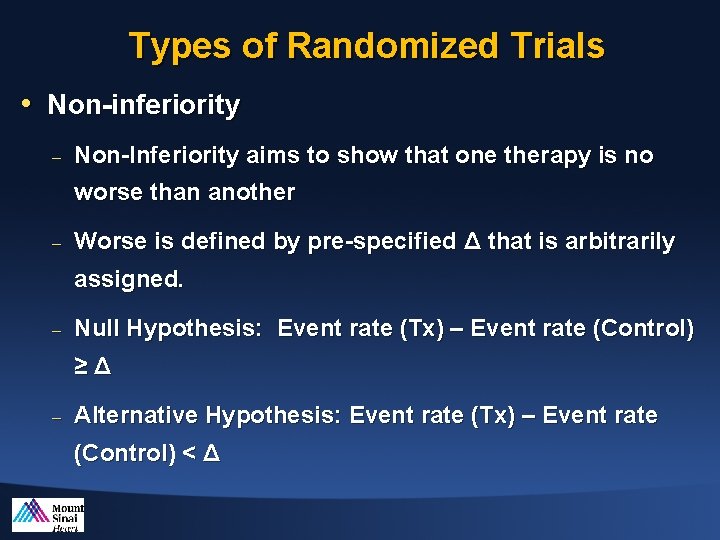 Types of Randomized Trials

• Non-inferiority

– Non-Inferiority aims to show that one therapy is no worse than another

– Worse is defined by pre-specified Δ that is arbitrarily assigned.

– Null Hypothesis: Event rate (Tx) – Event rate (Control) ≥ Δ

– Alternative Hypothesis: Event rate (Tx) – Event rate (Control) < Δ

Mount Sinai Heart